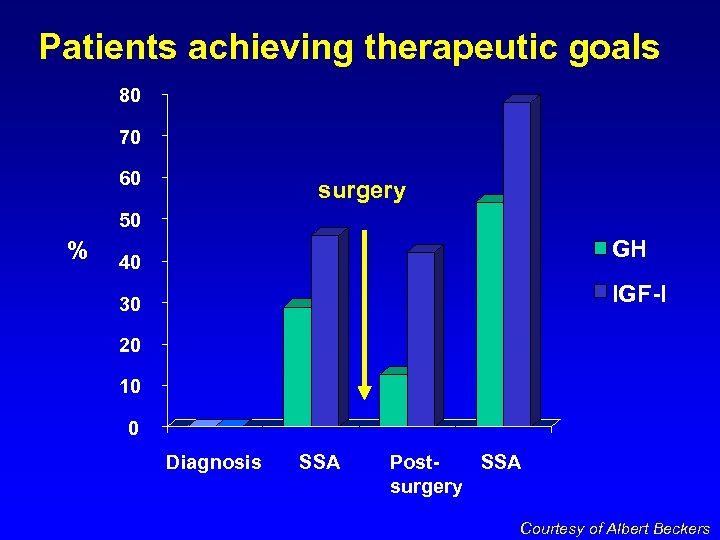 Patients achieving therapeutic goals

80
70
60
50
40
30
20
10
0

%

surgery

GH
IGF-I

Diagnosis SSA Post-surgery SSA

Courtesy of Albert Beckers